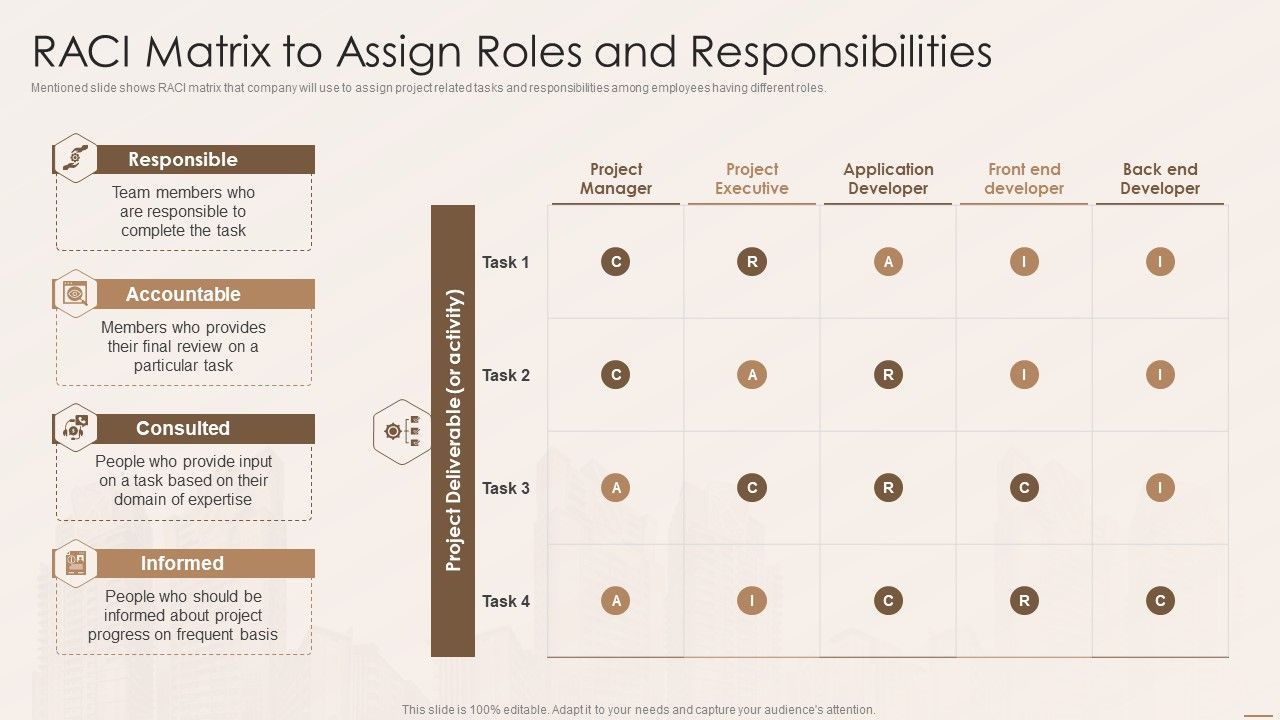 RACI Matrix to Assign Roles and Responsibilities

Mentioned slide shows RACI matrix that company will use to assign project related tasks and responsibilities among employees having different roles.

Responsible
Team members who are responsible to complete the task

Accountable
Members who provides their final review on a particular task

Consulted
People who provide input on a task based on their domain of expertise

Informed
People who should be informed about project progress on frequent basis

Project Deliverable (or activity)

| | Project Manager | Project Executive | Application Developer | Front end developer | Back end Developer |
|---|---|---|---|---|---|
| Task 1 | C | R | A | I | I |
| Task 2 | C | A | R | I | I |
| Task 3 | A | C | R | C | I |
| Task 4 | A | I | C | R | C |

This slide is 100% editable. Adapt it to your needs and capture your audience's attention.